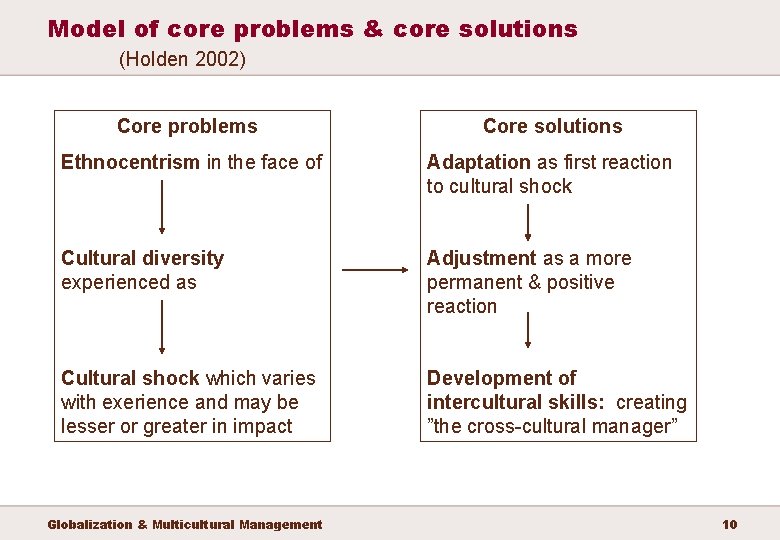 Model of core problems & core solutions
(Holden 2002)

Core problems

Ethnocentrism in the face of

Cultural diversity experienced as

Cultural shock which varies with exerience and may be lesser or greater in impact

Core solutions

Adaptation as first reaction to cultural shock

Adjustment as a more permanent & positive reaction

Development of intercultural skills: creating ”the cross-cultural manager”

Globalization & Multicultural Management

10